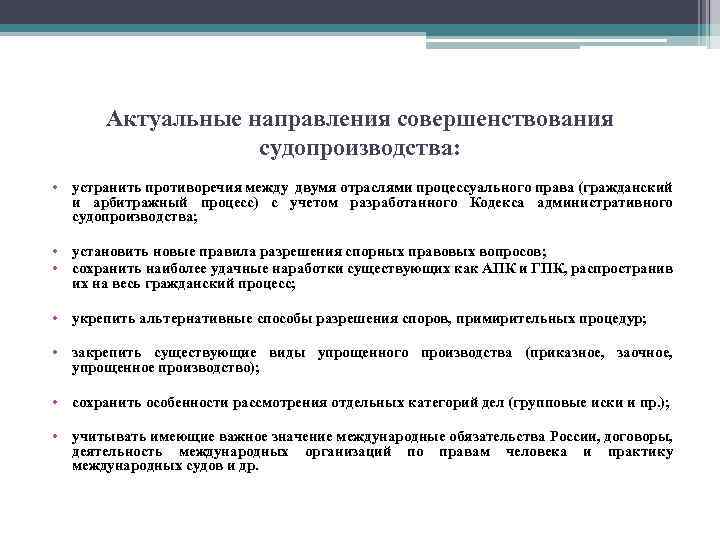 Актуальные направления совершенствования судопроизводства:

• устранить противоречия между двумя отраслями процессуального права (гражданский и арбитражный процесс) с учетом разработанного Кодекса административного судопроизводства;

• установить новые правила разрешения спорных правовых вопросов;
• сохранить наиболее удачные наработки существующих как АПК и ГПК, распространив их на весь гражданский процесс;

• укрепить альтернативные способы разрешения споров, примирительных процедур;

• закрепить существующие виды упрощенного производства (приказное, заочное, упрощенное производство);

• сохранить особенности рассмотрения отдельных категорий дел (групповые иски и пр.);

• учитывать имеющие важное значение международные обязательства России, договоры, деятельность международных организаций по правам человека и практику международных судов и др.